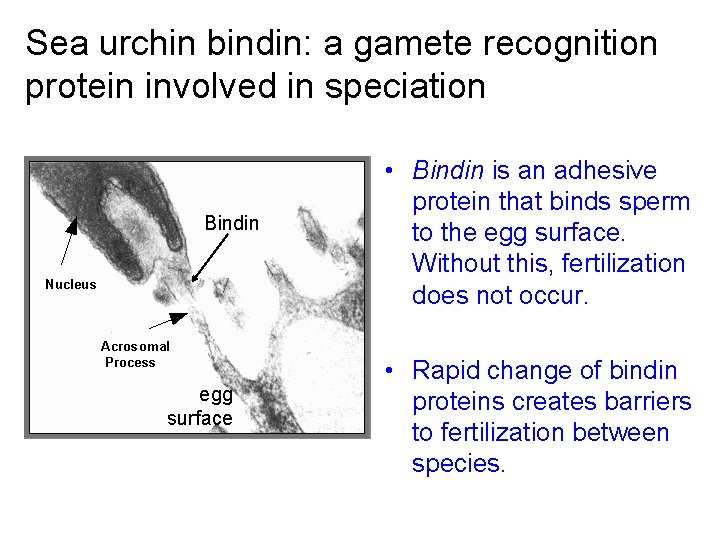 Sea urchin bindin: a gamete recognition protein involved in speciation

Bindin

Nucleus

Acrosomal Process

egg surface

• Bindin is an adhesive protein that binds sperm to the egg surface. Without this, fertilization does not occur.

• Rapid change of bindin proteins creates barriers to fertilization between species.